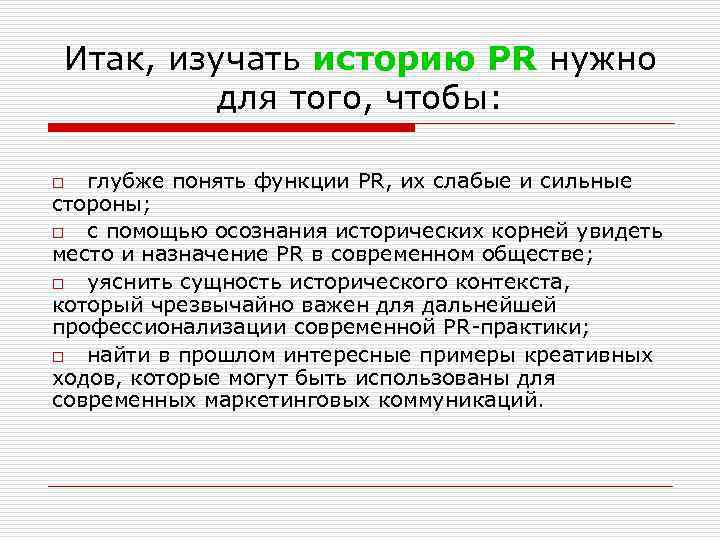 Итак, изучать историю PR нужно для того, чтобы:

□ глубже понять функции PR, их слабые и сильные стороны;

□ с помощью осознания исторических корней увидеть место и назначение PR в современном обществе;

□ уяснить сущность исторического контекста, который чрезвычайно важен для дальнейшей профессионализации современной PR-практики;

□ найти в прошлом интересные примеры креативных ходов, которые могут быть использованы для современных маркетинговых коммуникаций.